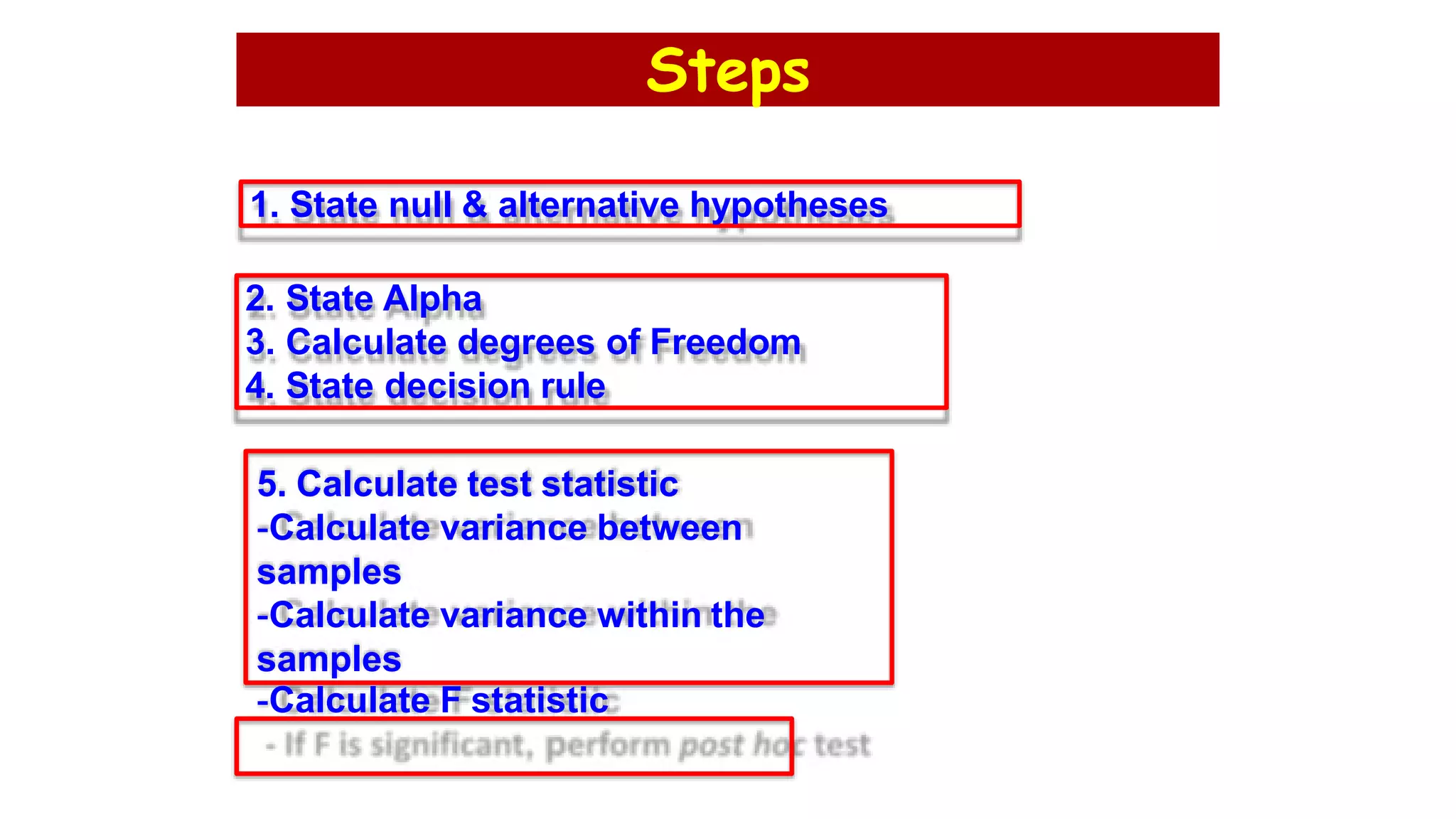 Steps

1. State null & alternative hypotheses

2. State Alpha
3. Calculate degrees of Freedom
4. State decision rule

5. Calculate test statistic
-Calculate variance between samples
-Calculate variance within the samples
-Calculate F statistic
- If F is significant, perform post hoc test